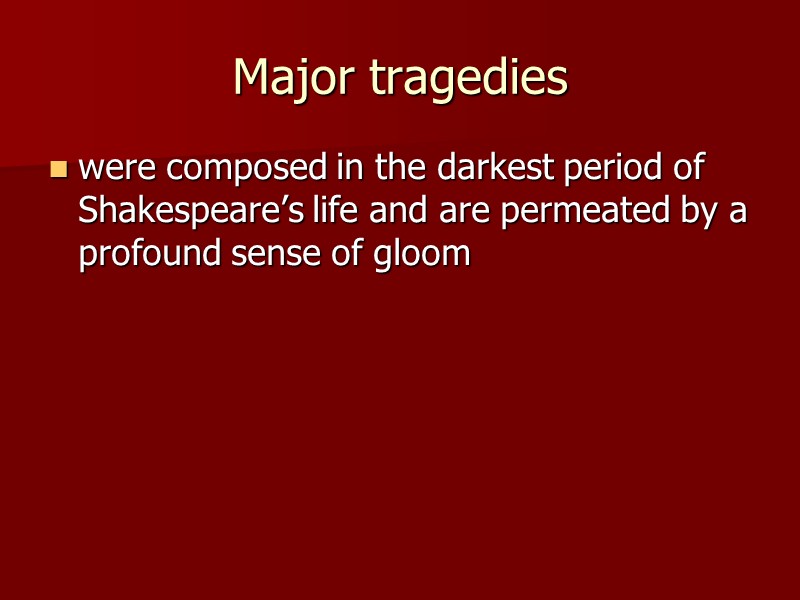 Major tragedies

- were composed in the darkest period of Shakespeare’s life and are permeated by a profound sense of gloom